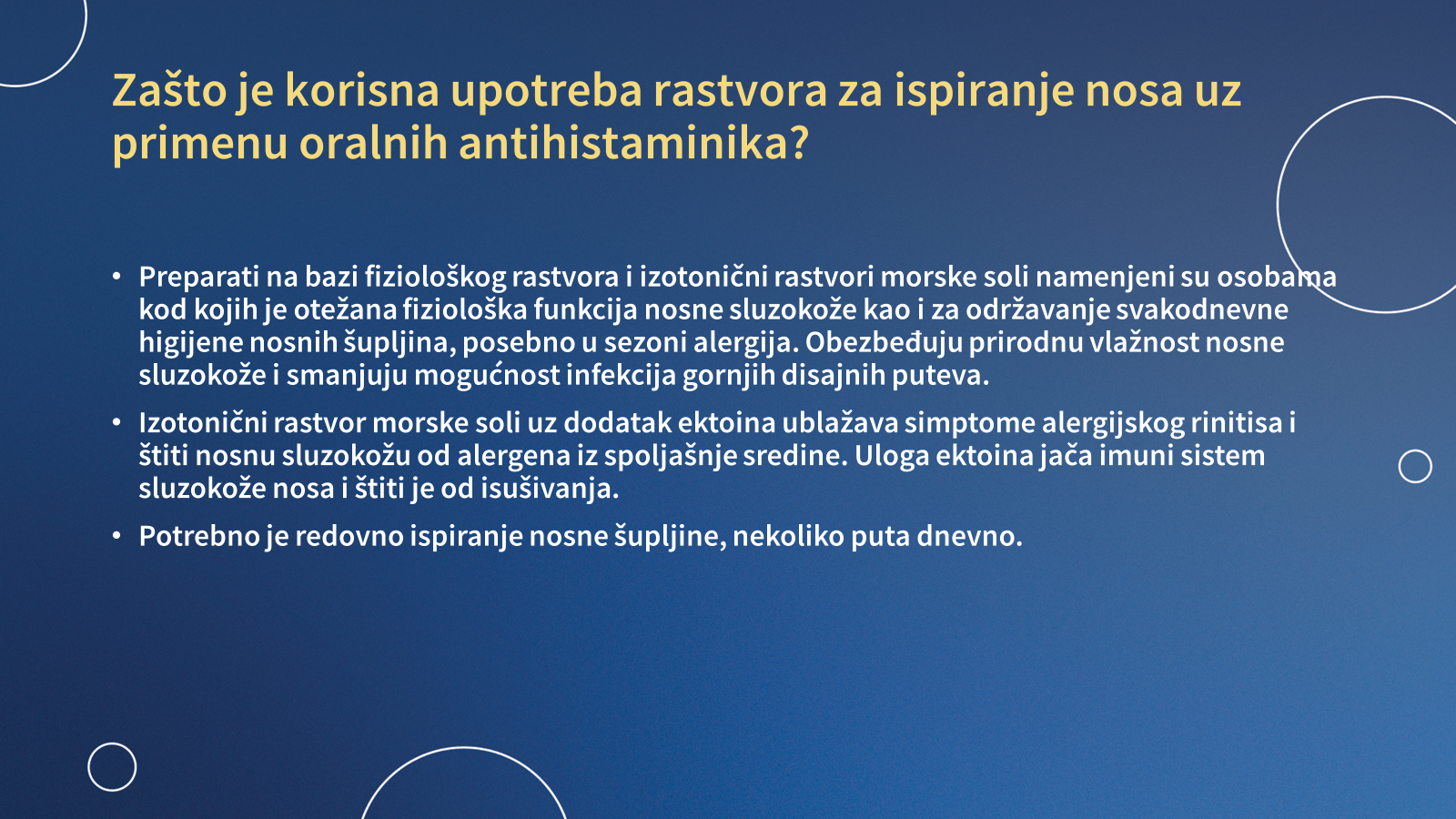 Zašto je korisna upotreba rastvora za ispiranje nosa uz primenu oralnih antihistaminika?

• Preparati na bazi fiziološkog rastvora i izotonični rastvori morske soli namenjeni su osobama kod kojih je otežana fiziološka funkcija nosne sluzokože kao i za održavanje svakodnevne higijene nosnih šupljina, posebno u sezoni alergija. Obezbeđuju prirodnu vlažnost nosne sluzokože i smanjuju mogućnost infekcija gornjih disajnih puteva.

• Izotonični rastvor morske soli uz dodatak ektoina ublažava simptome alergijskog rinitisa i štiti nosnu sluzokožu od alergena iz spoljašnje sredine. Uloga ektoina jača imuni sistem sluzokože nosa i štiti je od isušivanja.

• Potrebno je redovno ispiranje nosne šupljine, nekoliko puta dnevno.